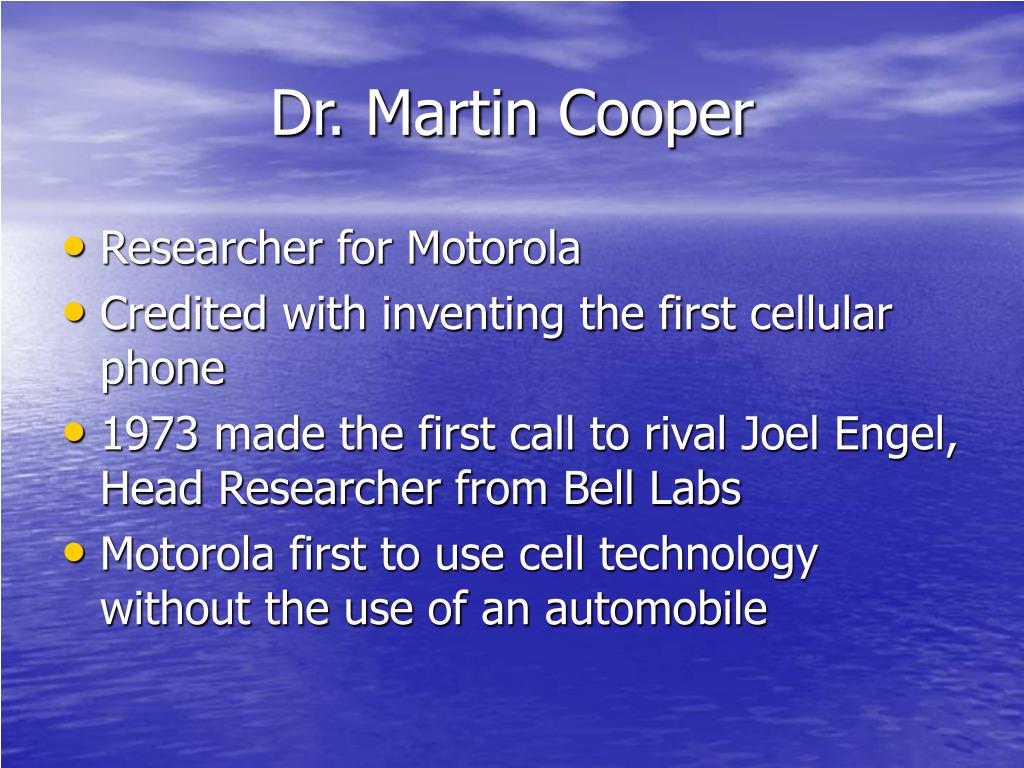 Dr. Martin Cooper

• Researcher for Motorola
• Credited with inventing the first cellular phone
• 1973 made the first call to rival Joel Engel, Head Researcher from Bell Labs
• Motorola first to use cell technology without the use of an automobile